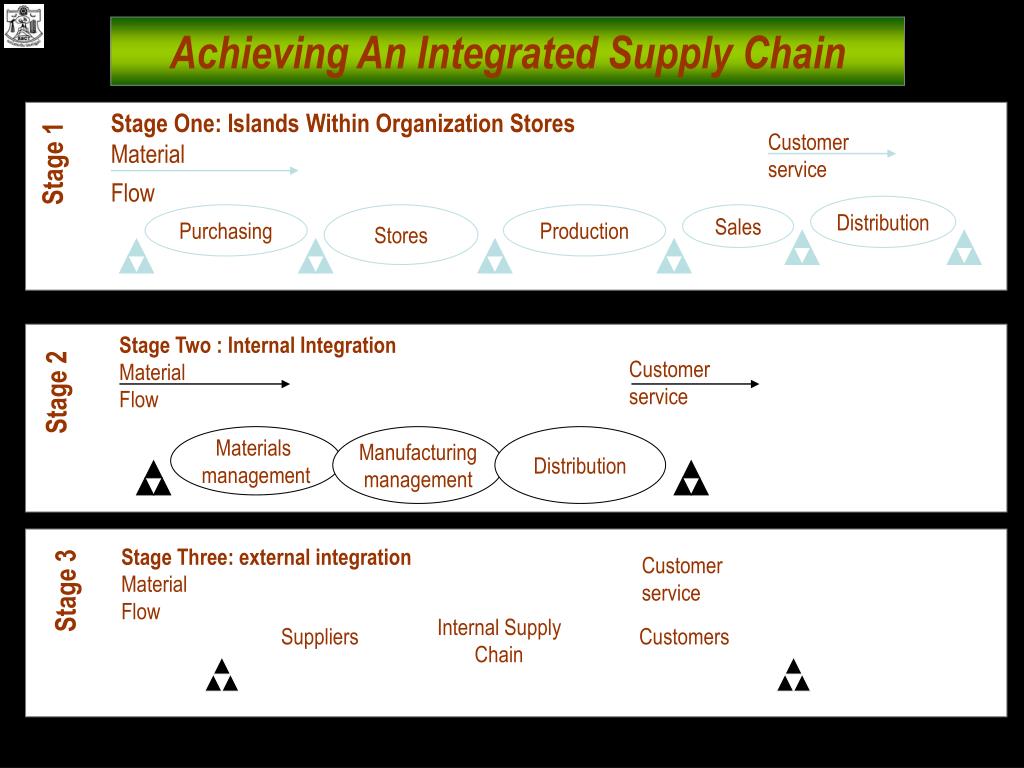 Achieving An Integrated Supply Chain

Stage 1

Stage One: Islands Within Organization Stores

Material

Flow

Customer service

Purchasing

Stores

Production

Sales

Distribution

Stage 2

Stage Two : Internal Integration

Material

Flow

Customer service

Materials management

Manufacturing management

Distribution

Stage 3

Stage Three: external integration

Material

Flow

Customer service

Suppliers

Internal Supply Chain

Customers